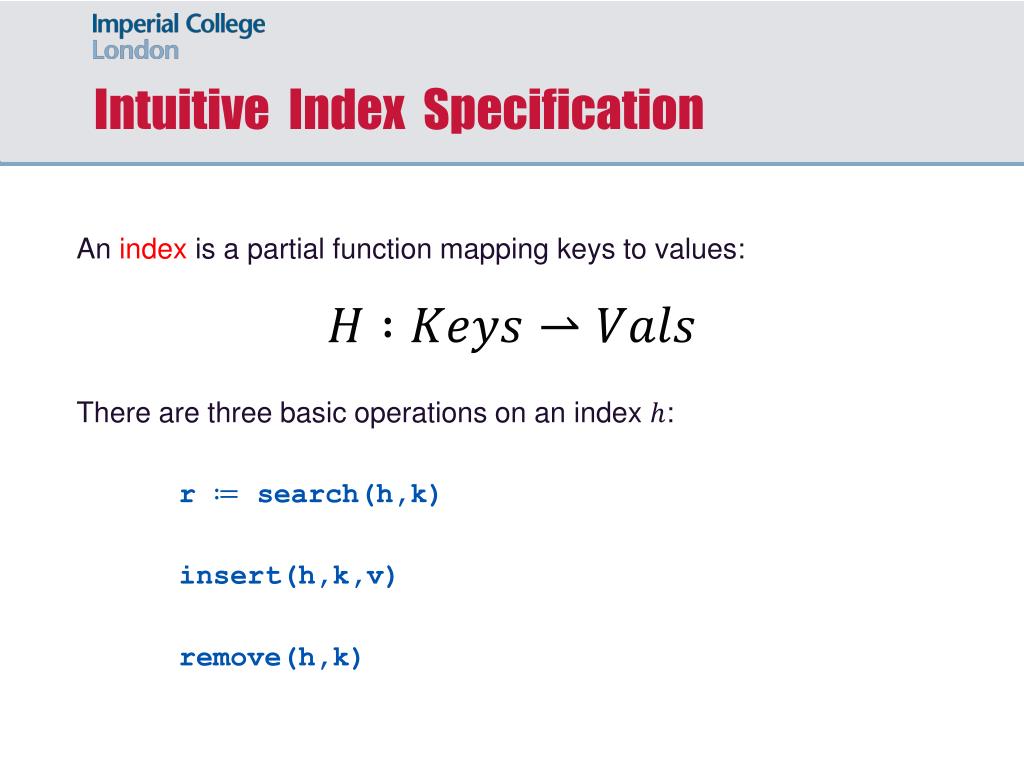 Imperial College
London

Intuitive Index Specification

An index is a partial function mapping keys to values:

$H : Keys \rightharpoonup Vals$

There are three basic operations on an index $h$:

r ≔ search(h,k)

insert(h,k,v)

remove(h,k)